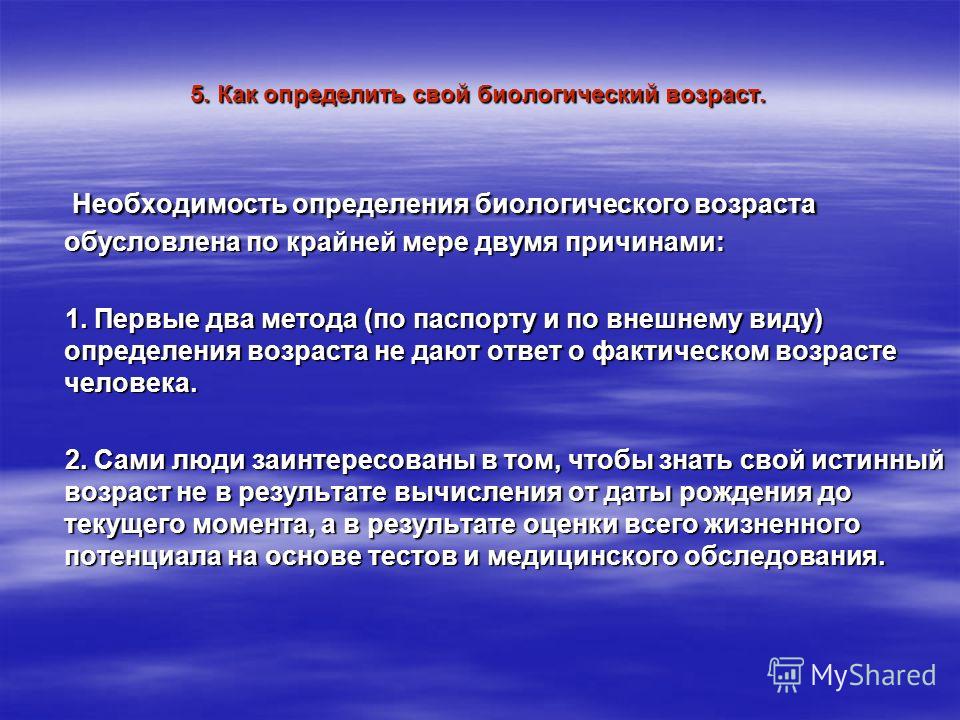 5. Как определить свой биологический возраст.

Необходимость определения биологического возраста обусловлена по крайней мере двумя причинами:

1. Первые два метода (по паспорту и по внешнему виду) определения возраста не дают ответ о фактическом возрасте человека.

2. Сами люди заинтересованы в том, чтобы знать свой истинный возраст не в результате вычисления от даты рождения до текущего момента, а в результате оценки всего жизненного потенциала на основе тестов и медицинского обследования.

MyShared